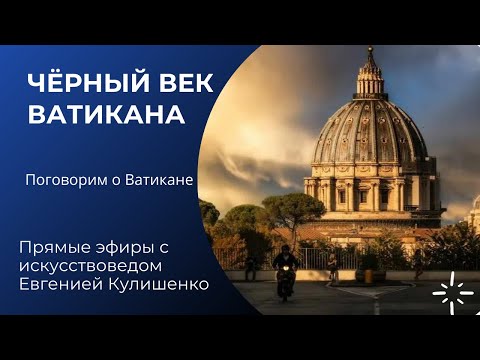 ЧЁРНЫЙ ВЕК ВАТИКАНА

Поговорим о Ватикане

Прямые эфиры с искусствоведом Евгенией Кулишенко